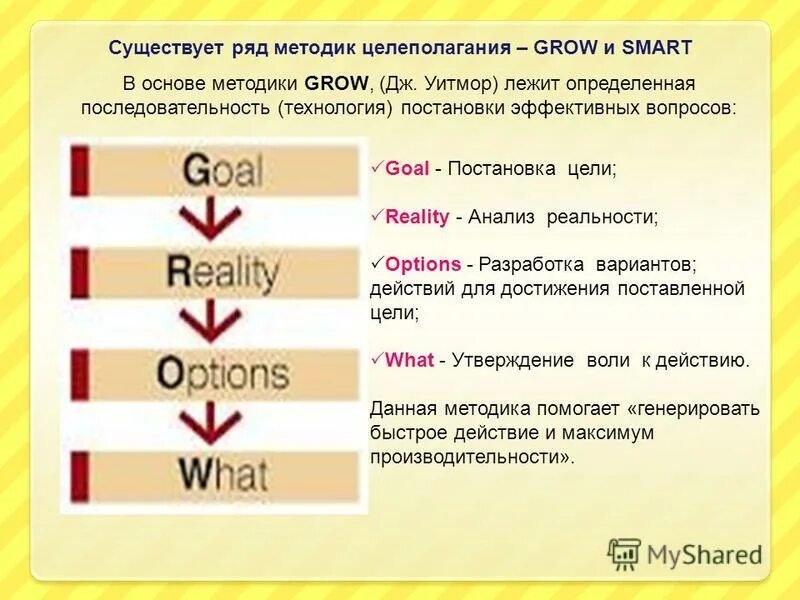 Существует ряд методик целеполагания – GROW и SMART

В основе методики GROW, (Дж. Уитмор) лежит определенная последовательность (технология) постановки эффективных вопросов:

Goal

Reality

Options

What

✓Goal - Постановка цели;

✓Reality - Анализ реальности;

✓Options - Разработка вариантов; действий для достижения поставленной цели;

✓What - Утверждение воли к действию.

Данная методика помогает «генерировать быстрое действие и максимум производительности».

MyShared